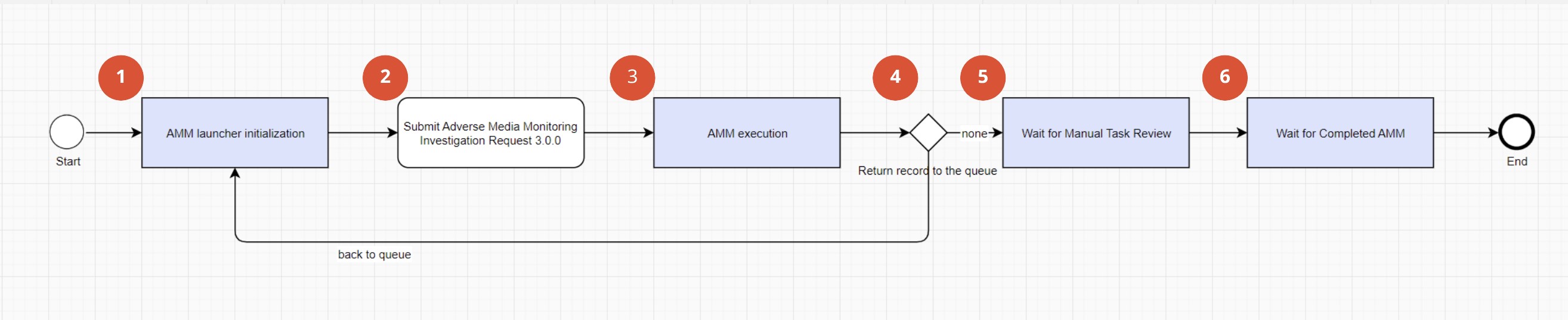 1

2

3

4

5

6

Start

AMM launcher initialization

Submit Adverse Media Monitoring Investigation Request 3.0.0

AMM execution

none

Return record to the queue

Wait for Manual Task Review

Wait for Completed AMM

End

back to queue